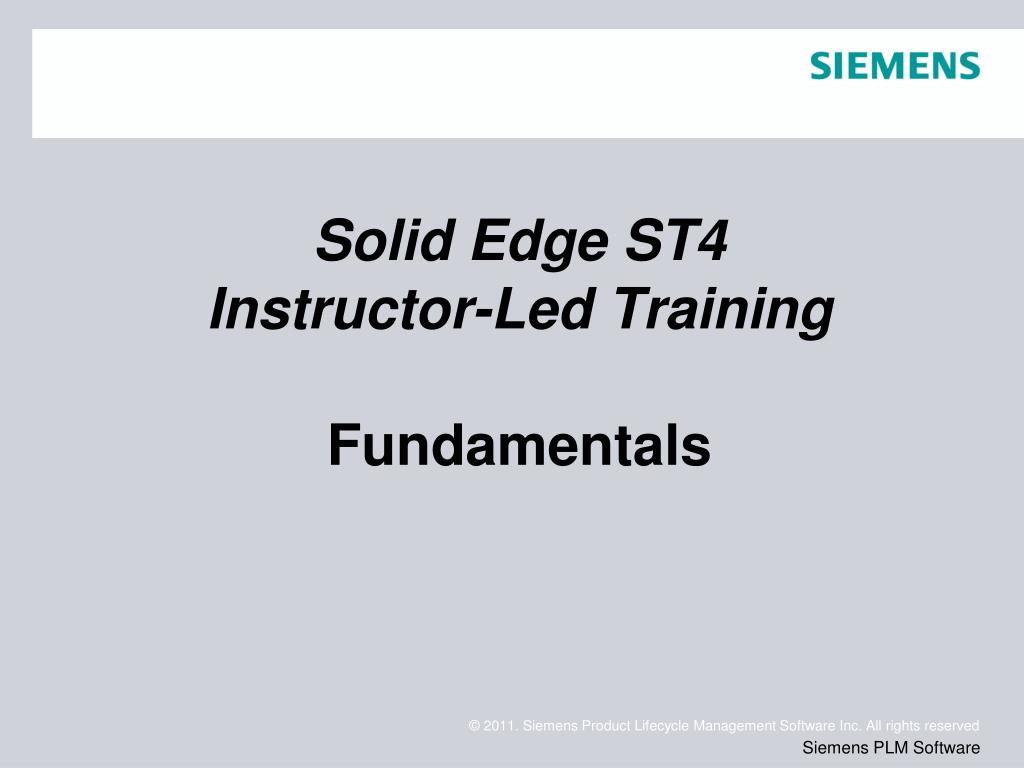 SIEMENS

Solid Edge ST4
Instructor-Led Training

Fundamentals

© 2011. Siemens Product Lifecycle Management Software Inc. All rights reserved
Siemens PLM Software